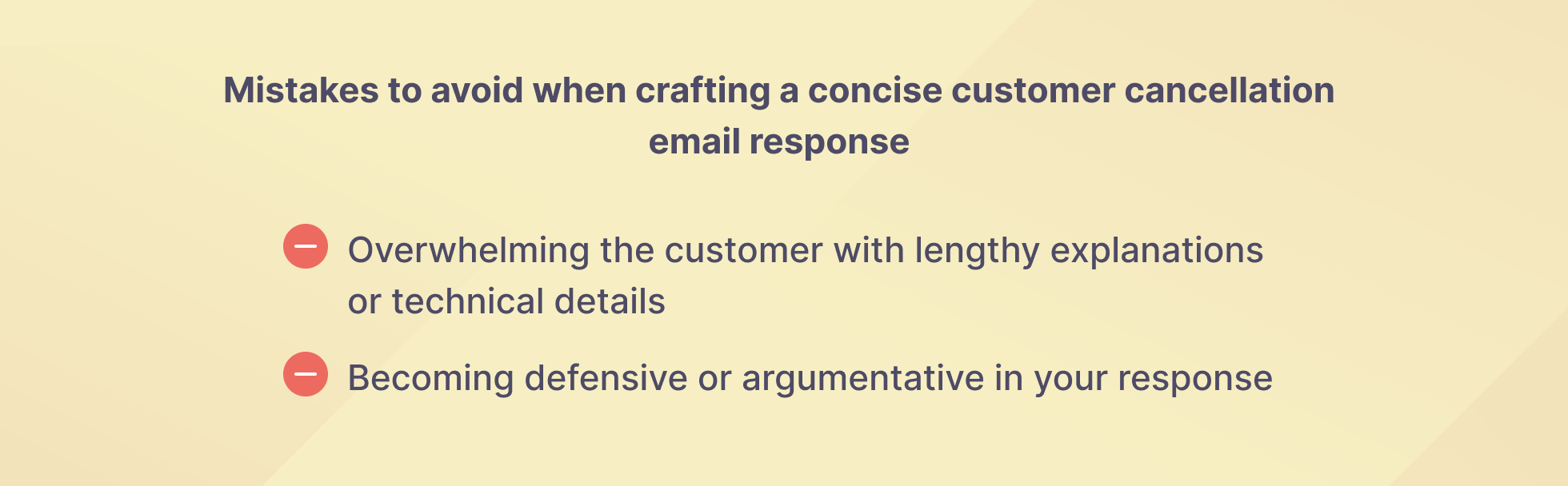 Mistakes to avoid when crafting a concise customer cancellation email response

Overwhelming the customer with lengthy explanations or technical details

Becoming defensive or argumentative in your response